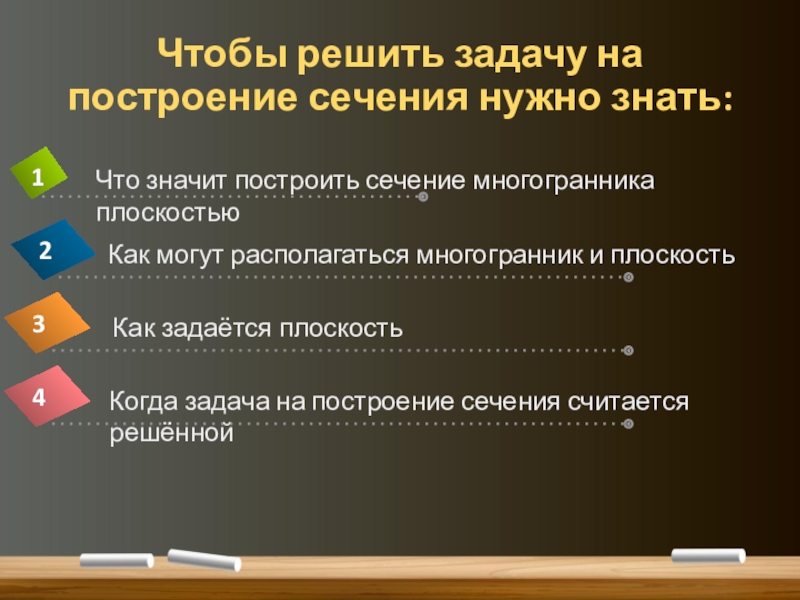 Чтобы решить задачу на построение сечения нужно знать:

1
Что значит построить сечение многогранника плоскостью

2
Как могут располагаться многогранник и плоскость

3
Как задаётся плоскость

4
Когда задача на построение сечения считается решённой